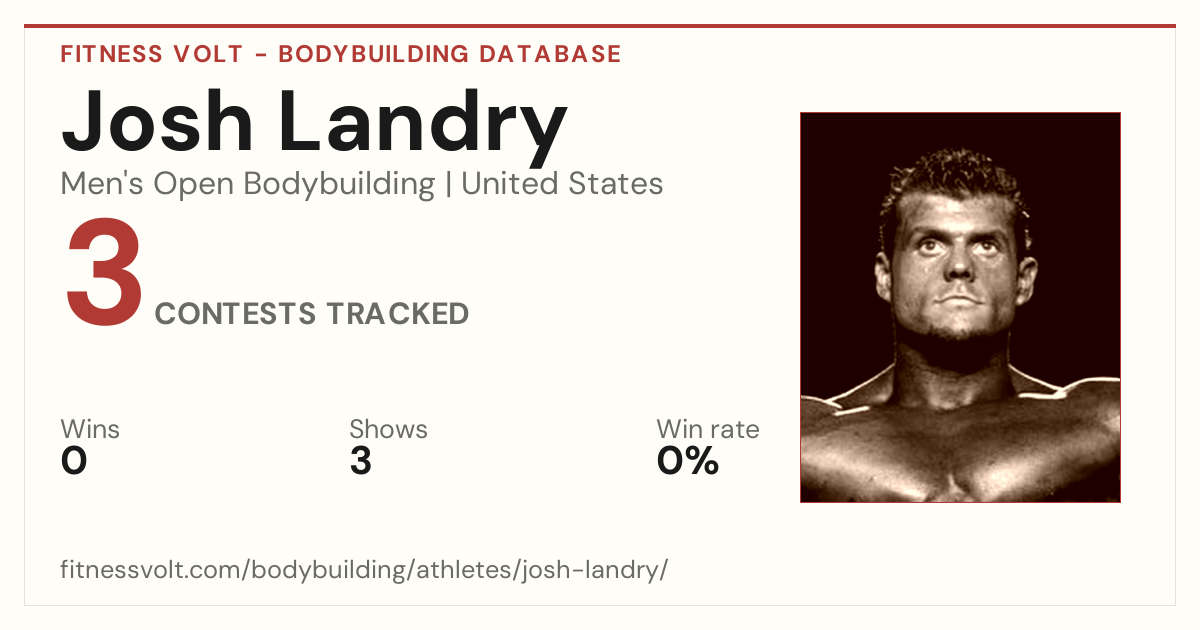 FITNESS VOLT - BODYBUILDING DATABASE

Josh Landry

Men's Open Bodybuilding | United States

3 CONTESTS TRACKED

Wins
0

Shows
3

Win rate
0%

fitnessvolt.com/bodybuilding/athletes/josh-landry/